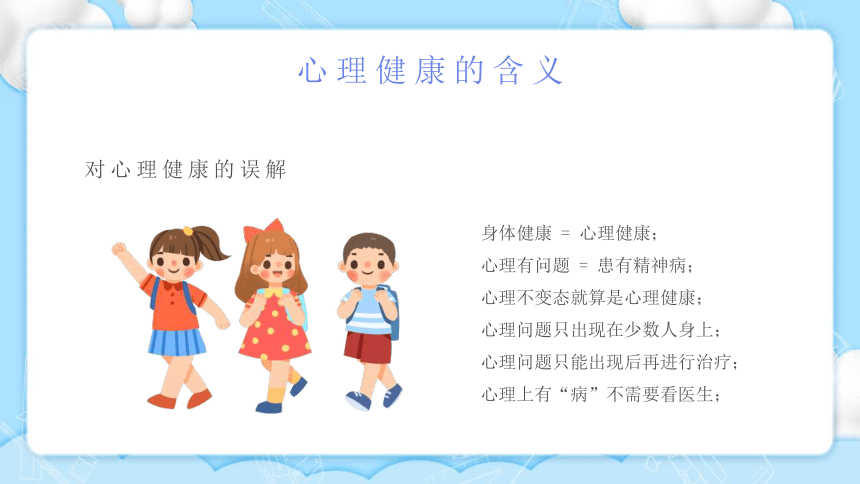 心理健康的含义

对心理健康的误解

身体健康 = 心理健康；
心理有问题 = 患有精神病；
心理不变态就算是心理健康；
心理问题只出现在少数人身上；
心理问题只能出现后再进行治疗；
心理上有“病”不需要看医生；